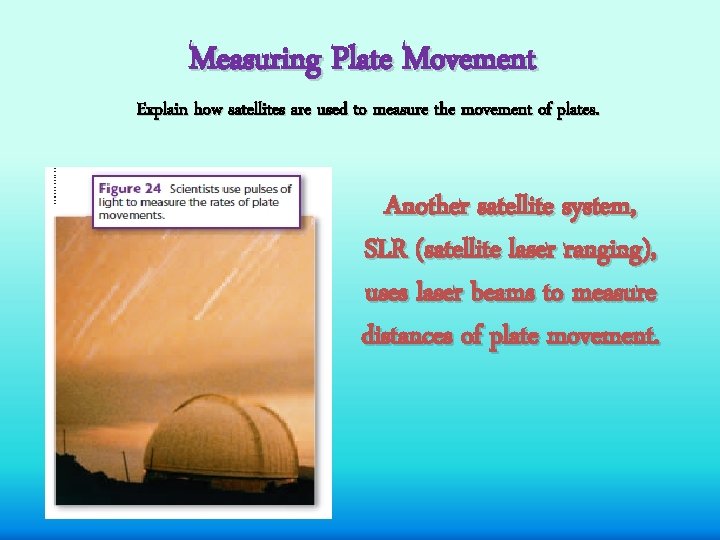 Measuring Plate Movement

Explain how satellites are used to measure the movement of plates.

Figure 24 Scientists use pulses of light to measure the rates of plate movements.

Another satellite system, SLR (satellite laser ranging), uses laser beams to measure distances of plate movement.